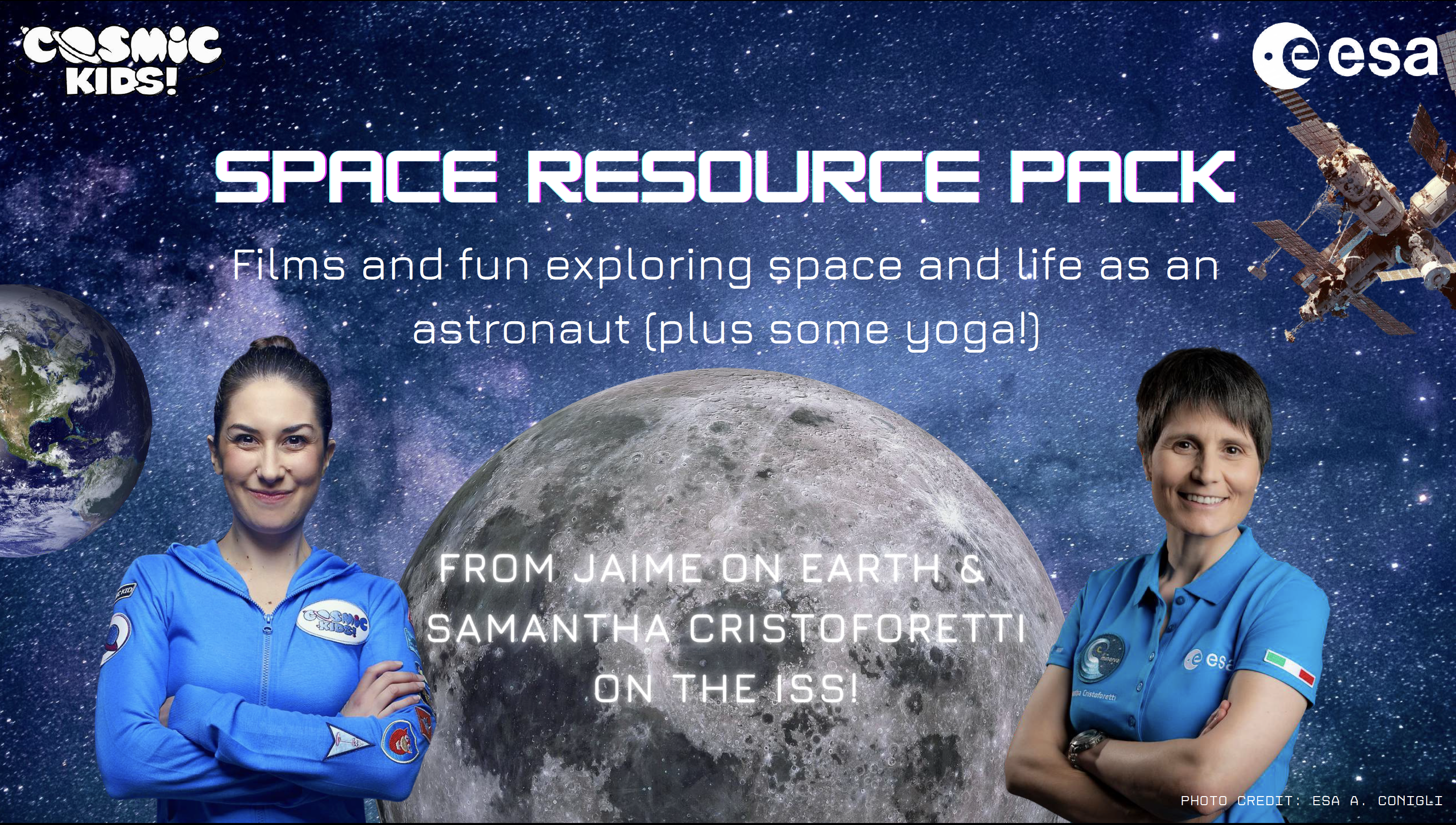 COSMIC KIDS!

esa

SPACE RESOURCE PACK

Films and fun exploring space and life as an astronaut (plus some yoga!)

FROM JAIME ON EARTH & SAMANTHA CRISTOFORETTI ON THE ISS!

COSMIC KIDS!

esa

minerva

Cristoforetti

PHOTO CREDIT: ESA A. CONIGLI